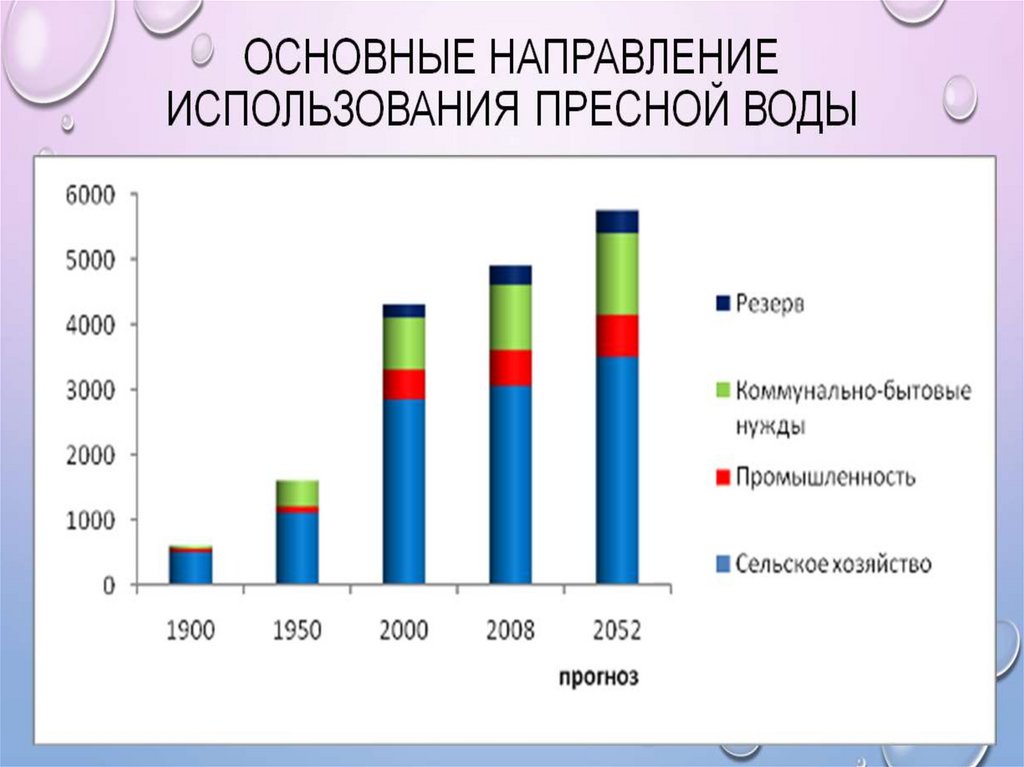 ОСНОВНЫЕ НАПРАВЛЕНИЕ ИСПОЛЬЗОВАНИЯ ПРЕСНОЙ ВОДЫ

6000
5000
4000
3000
2000
1000
0

1900
1950
2000
2008
2052

прогноз

Резерв
Коммунально-бытовые нужды
Промышленность
Сельское хозяйство